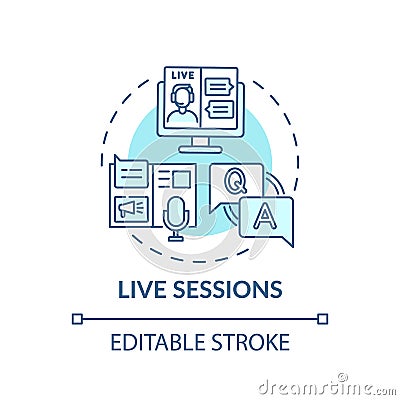 LIVE

Q

A

LIVE SESSIONS

EDITABLE STROKE

dreamstime.com